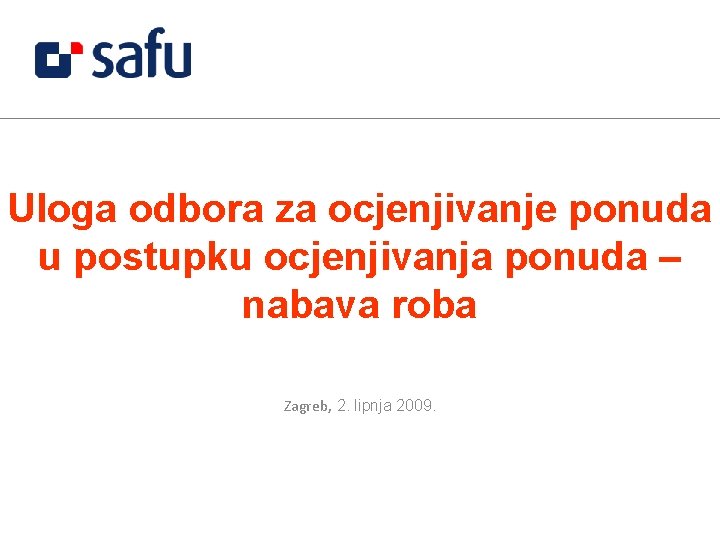 safu

Uloga odbora za ocjenjivanje ponuda u postupku ocjenjivanja ponuda – nabava roba

Zagreb, 2. lipnja 2009.